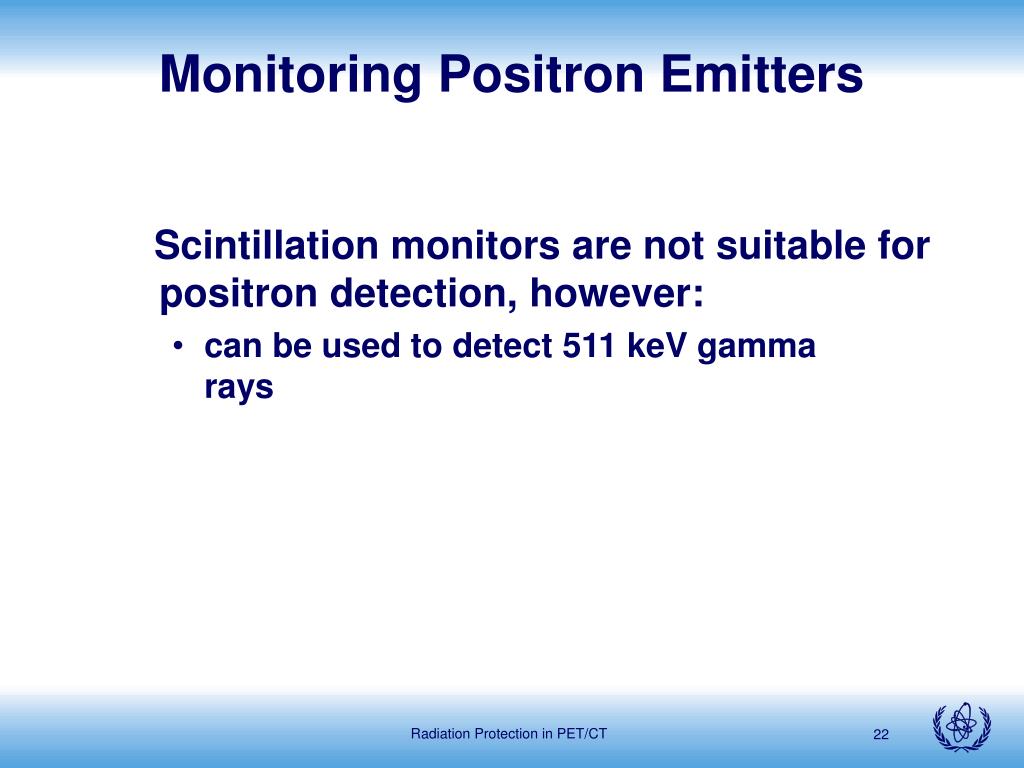 Monitoring Positron Emitters

Scintillation monitors are not suitable for positron detection, however:

• can be used to detect 511 keV gamma rays

Radiation Protection in PET/CT

22